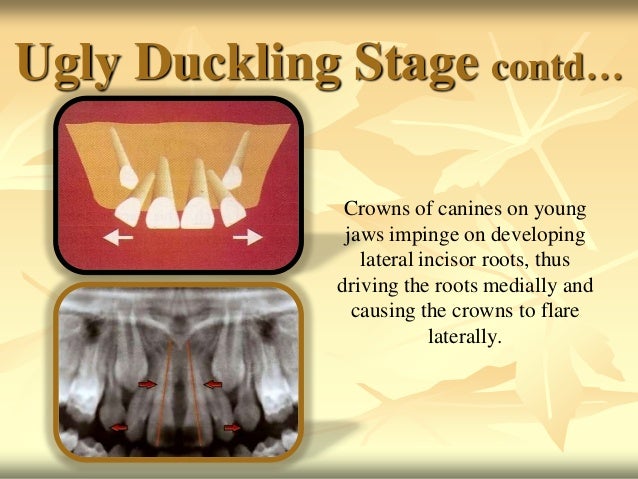 Ugly Duckling Stage contd…

Crowns of canines on young jaws impinge on developing lateral incisor roots, thus driving the roots medially and causing the crowns to flare laterally.